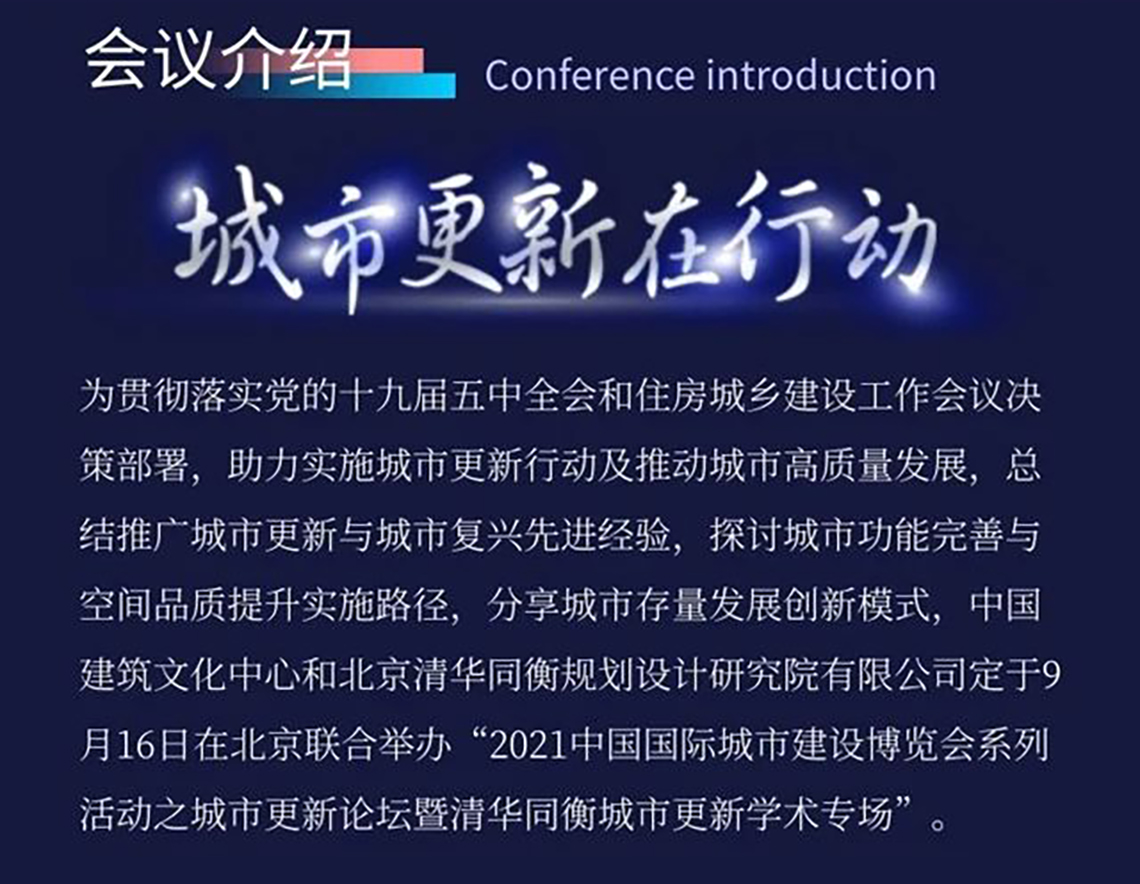 会议介绍 Conference introduction

城市更新在行动

为贯彻落实党的十九届五中全会和住房城乡建设工作会议决策部署，助力实施城市更新行动及推动城市高质量发展，总结推广城市更新与城市复兴先进经验，探讨城市功能完善与空间品质提升实施路径，分享城市存量发展创新模式，中国建筑文化中心和北京清华同衡规划设计研究院有限公司定于9月16日在北京联合举办“2021中国国际城市建设博览会系列活动之城市更新论坛暨清华同衡城市更新学术专场”。